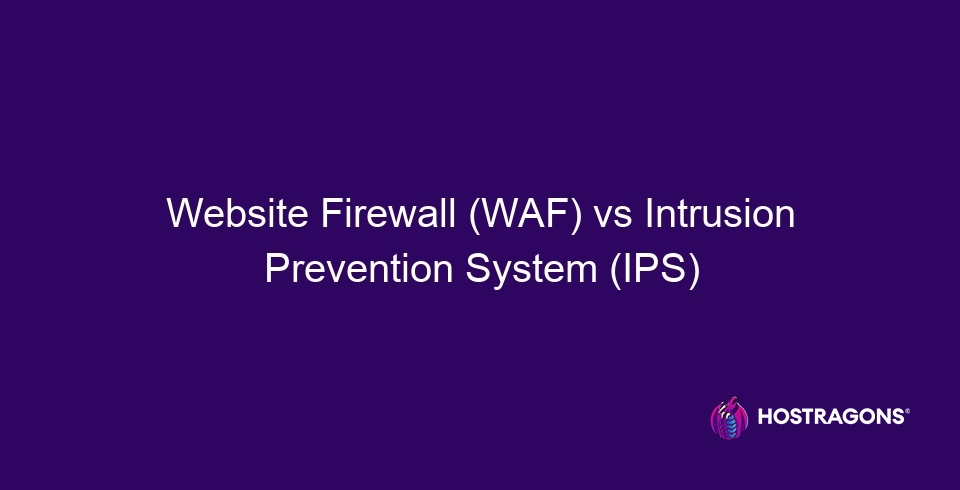 Website Firewall (WAF) vs Intrusion Prevention System (IPS)

HOSTRAGONS®